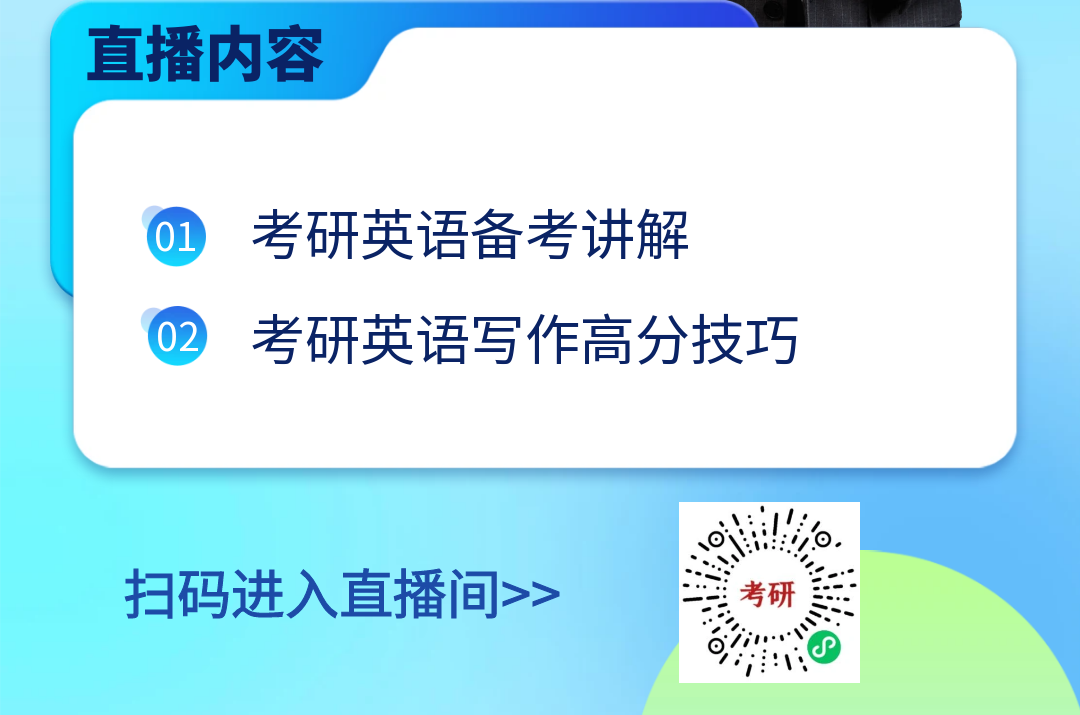 直播内容

01 考研英语备考讲解

02 考研英语写作高分技巧

扫码进入直播间>>

考研